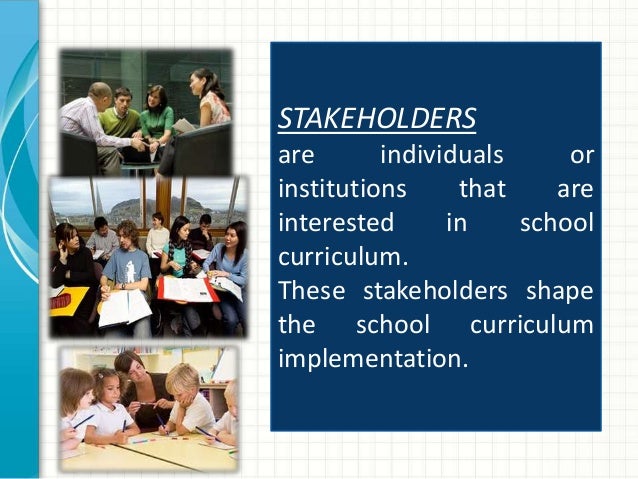 STAKEHOLDERS
are individuals or institutions that are interested in school curriculum.
These stakeholders shape the school curriculum implementation.